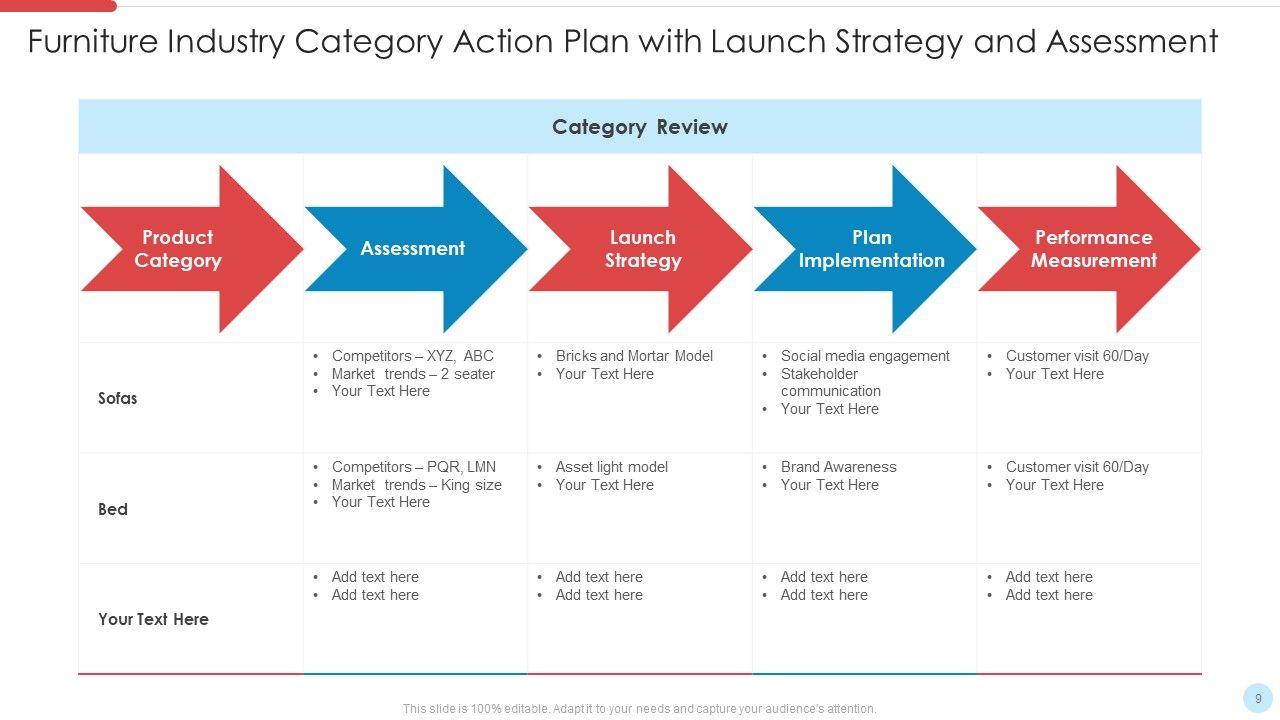 Furniture Industry Category Action Plan with Launch Strategy and Assessment

Category Review

| Product Category | Assessment | Launch Strategy | Plan Implementation | Performance Measurement |
|---|---|---|---|---|
| Sofas | • Competitors – XYZ, ABC • Market trends – 2 seater • Your Text Here | • Bricks and Mortar Model • Your Text Here | • Social media engagement • Stakeholder communication • Your Text Here | • Customer visit 60/Day • Your Text Here |
| Bed | • Competitors – PQR, LMN • Market trends – King size • Your Text Here | • Asset light model • Your Text Here | • Brand Awareness • Your Text Here | • Customer visit 60/Day • Your Text Here |
| Your Text Here | • Add text here • Add text here | • Add text here • Add text here | • Add text here • Add text here | • Add text here • Add text here |

This slide is 100% editable. Adapt it to your needs and capture your audience's attention.

9